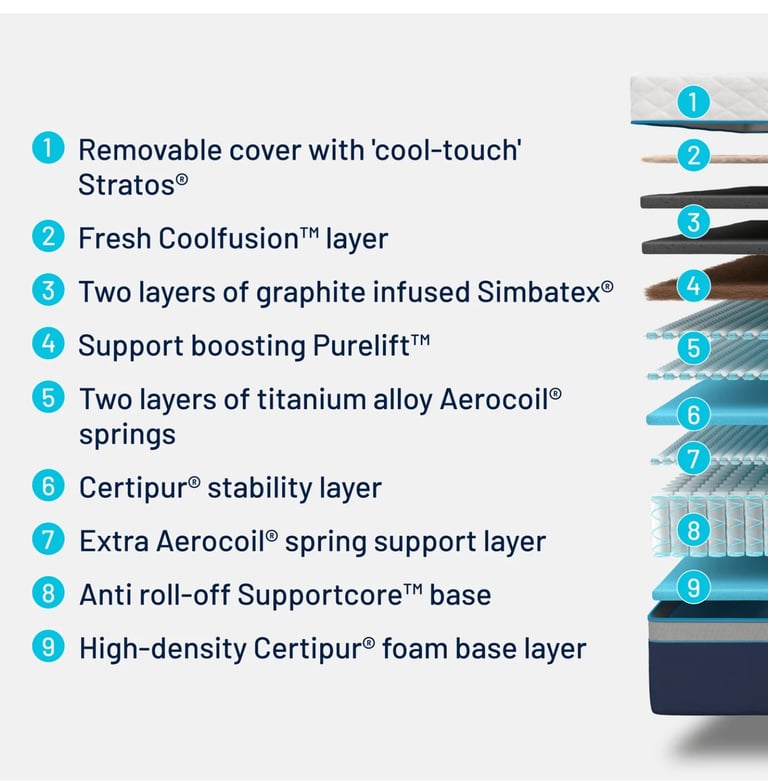 1 Removable cover with 'cool-touch' Stratos®

2 Fresh Coolfusion™ layer

3 Two layers of graphite infused Simbatex®

4 Support boosting Purelift™

5 Two layers of titanium alloy Aerocoil® springs

6 Certipur® stability layer

7 Extra Aerocoil® spring support layer

8 Anti roll-off Supportcore™ base

9 High-density Certipur® foam base layer

1
2
3
4
5
6
7
8
9